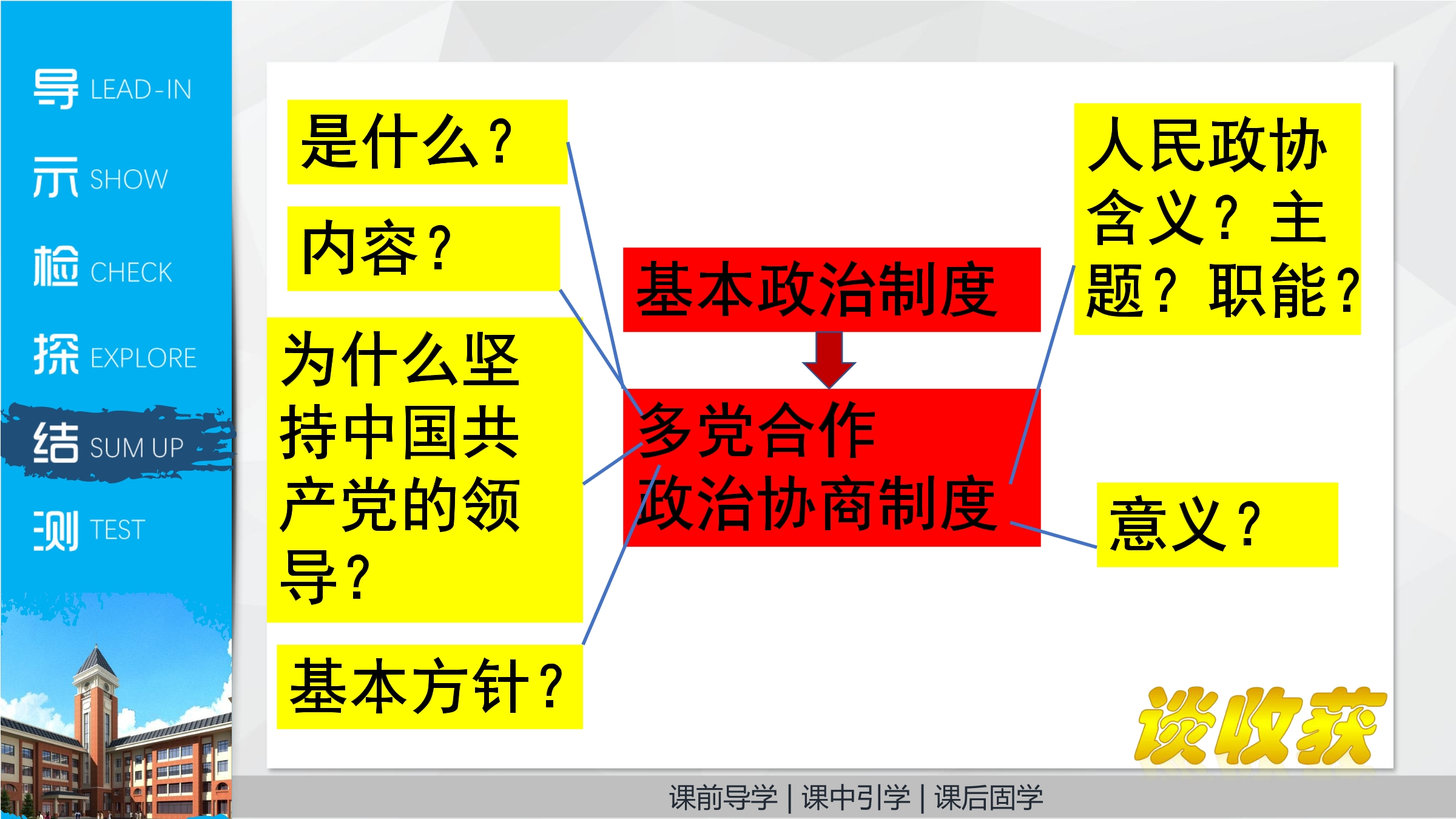 导 LEAD-IN
示 SHOW
检 CHECK
探 EXPLORE
结 SUM UP
测 TEST

是什么？

内容？

为什么坚持中国共产党的领导？

基本方针？

基本政治制度

多党合作政治协商制度

人民政协含义？主题？职能？

意义？

谈收获

课前导学 | 课中引学 | 课后固学